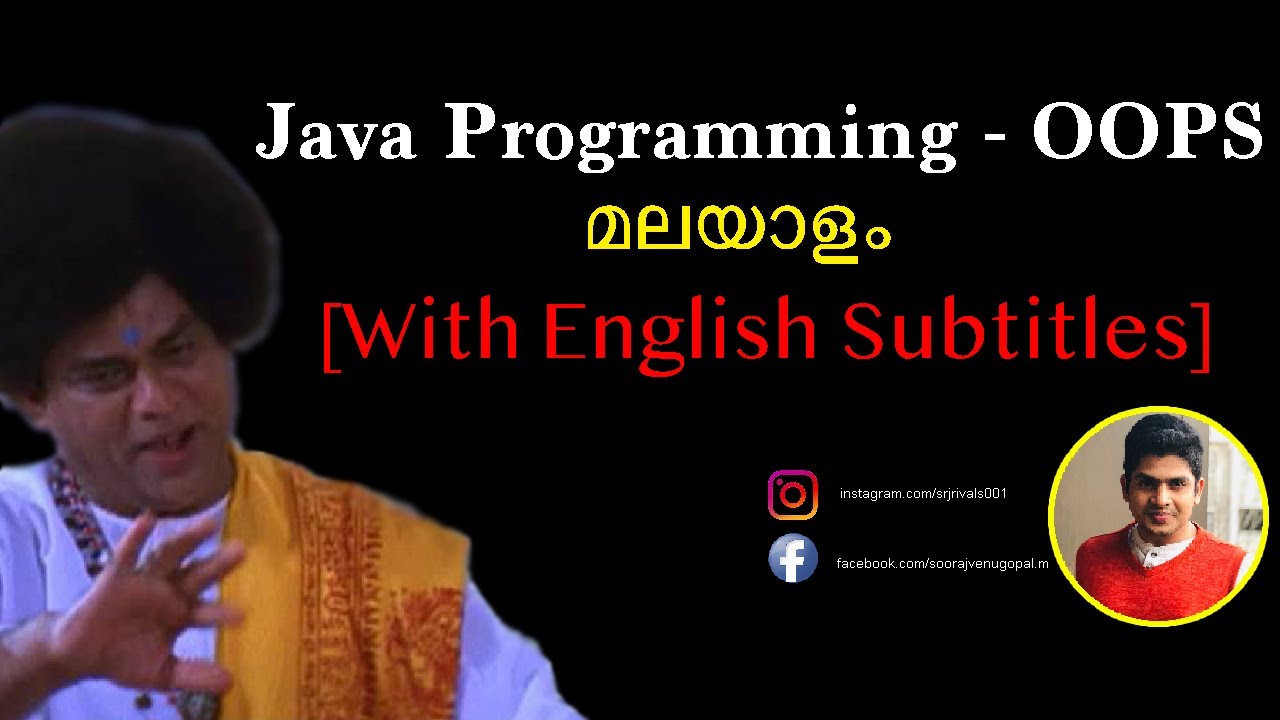 Java Programming - OOPS

മലയാളം

[With English Subtitles]

instagram.com/srjrivals001

facebook.com/soorajvenugopal.m